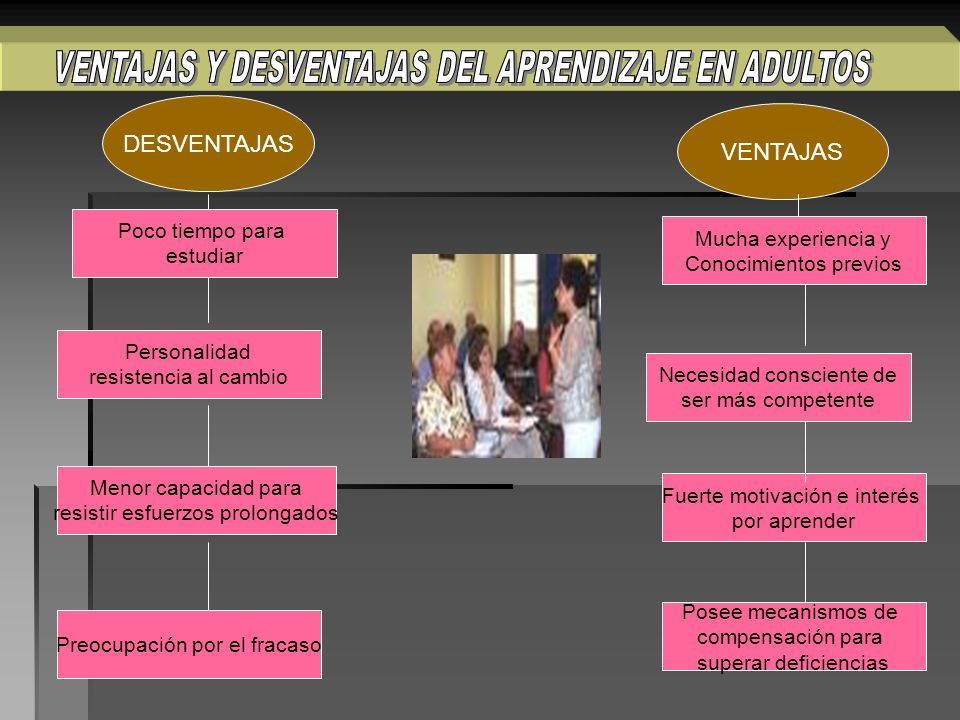 VENTAJAS Y DESVENTAJAS DEL APRENDIZAJE EN ADULTOS

DESVENTAJAS

Poco tiempo para estudiar

Personalidad resistencia al cambio

Menor capacidad para resistir esfuerzos prolongados

Preocupación por el fracaso

VENTAJAS

Mucha experiencia y Conocimientos previos

Necesidad consciente de ser más competente

Fuerte motivación e interés por aprender

Posee mecanismos de compensación para superar deficiencias